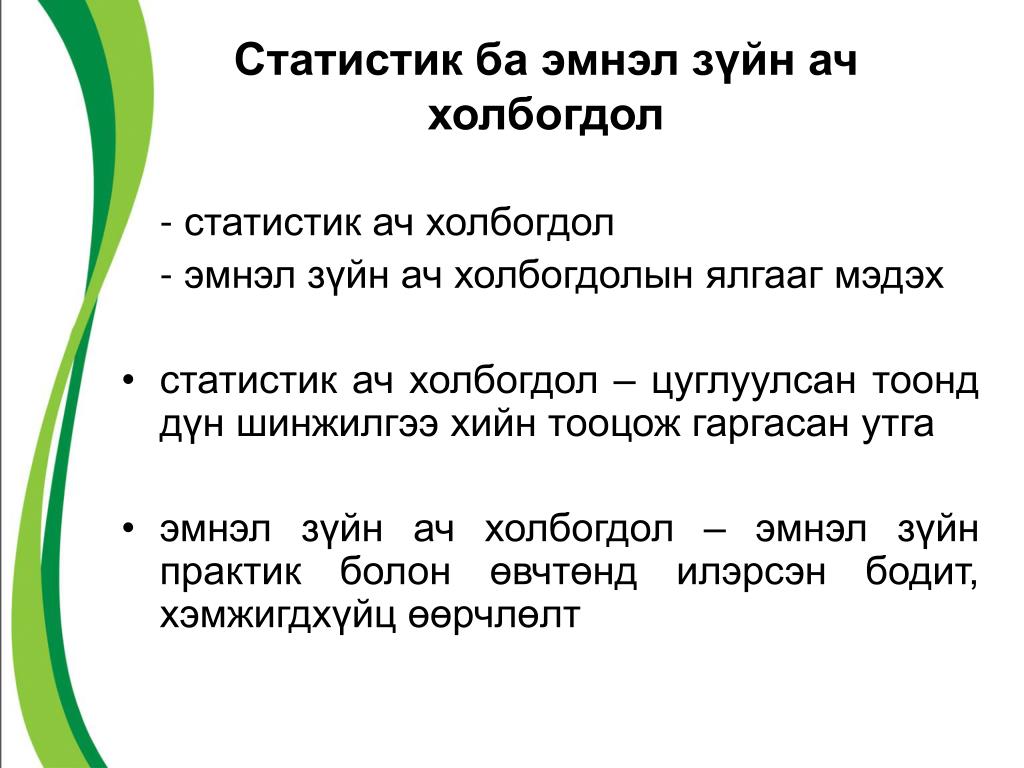 Статистик ба эмнэл зүйн ач холбогдол

- статистик ач холбогдол
- эмнэл зүйн ач холбогдолын ялгааг мэдэх

• статистик ач холбогдол – цуглуулсан тоонд дүн шинжилгээ хийн тооцож гаргасан утга

• эмнэл зүйн ач холбогдол – эмнэл зүйн практик болон өвчтөнд илэрсэн бодит, хэмжигдхүйц өөрчлөлт